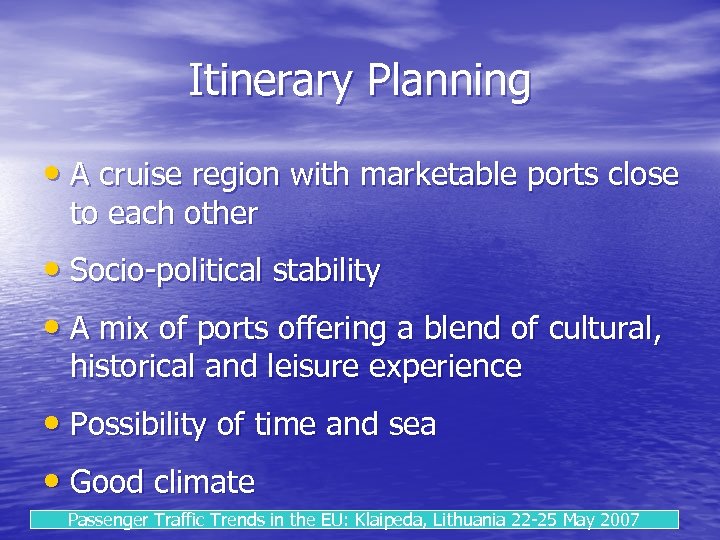 Itinerary Planning

• A cruise region with marketable ports close to each other

• Socio-political stability

• A mix of ports offering a blend of cultural, historical and leisure experience

• Possibility of time and sea

• Good climate

Passenger Traffic Trends in the EU: Klaipeda, Lithuania 22-25 May 2007